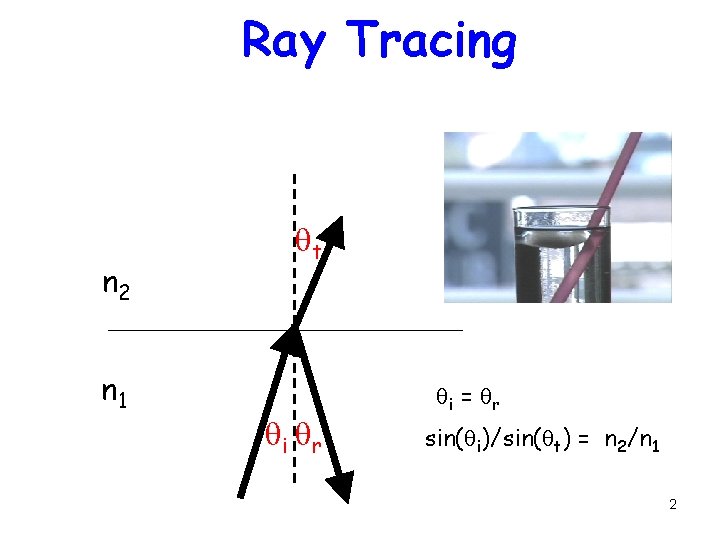 Ray Tracing

$\theta_t$

$n_2$

$n_1$

$\theta_i$ $\theta_r$

$\theta_i = \theta_r$

$\sin(\theta_i)/\sin(\theta_t) = n_2/n_1$

2